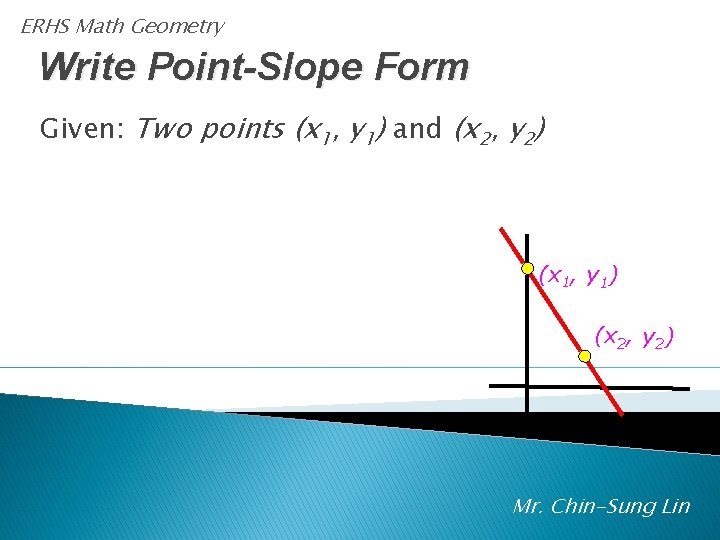 ERHS Math Geometry

Write Point-Slope Form

Given: Two points $(x_1, y_1)$ and $(x_2, y_2)$

$(x_1, y_1)$

$(x_2, y_2)$

Mr. Chin-Sung Lin